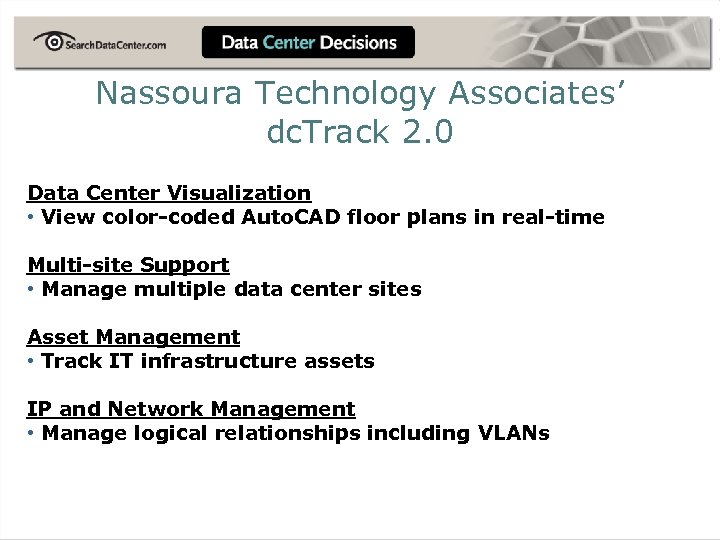 SearchDataCenter.com

Data Center Decisions

Nassoura Technology Associates' dcTrack 2.0

Data Center Visualization
• View color-coded AutoCAD floor plans in real-time

Multi-site Support
• Manage multiple data center sites

Asset Management
• Track IT infrastructure assets

IP and Network Management
• Manage logical relationships including VLANs